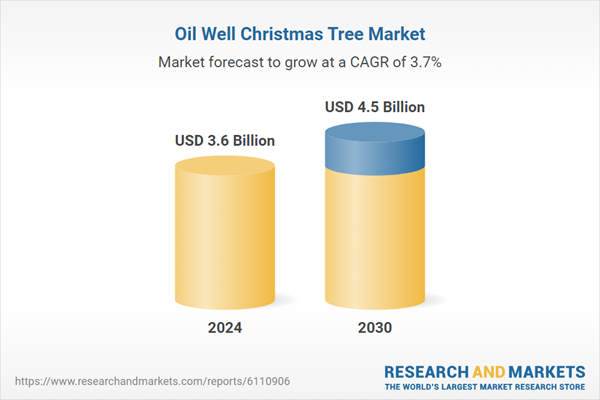 Oil Well Christmas Tree Market

Market forecast to grow at a CAGR of 3.7%

USD 3.6 Billion

USD 4.5 Billion

2024

2030

https://www.researchandmarkets.com/reports/6110906

RESEARCH AND MARKETS
THE WORLD'S LARGEST MARKET RESEARCH STORE